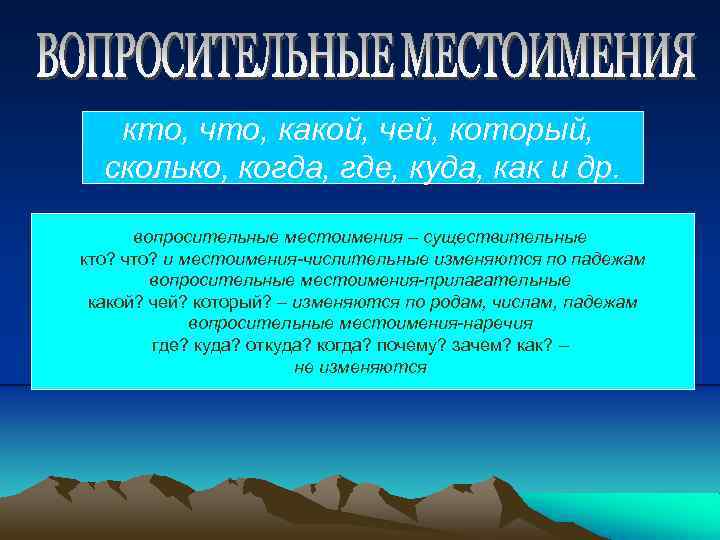 ВОПРОСИТЕЛЬНЫЕ МЕСТОИМЕНИЯ

кто, что, какой, чей, который, сколько, когда, где, куда, как и др.

вопросительные местоимения – существительные
кто? что? и местоимения-числительные изменяются по падежам
вопросительные местоимения-прилагательные
какой? чей? который? – изменяются по родам, числам, падежам
вопросительные местоимения-наречия
где? куда? откуда? когда? почему? зачем? как? –
не изменяются